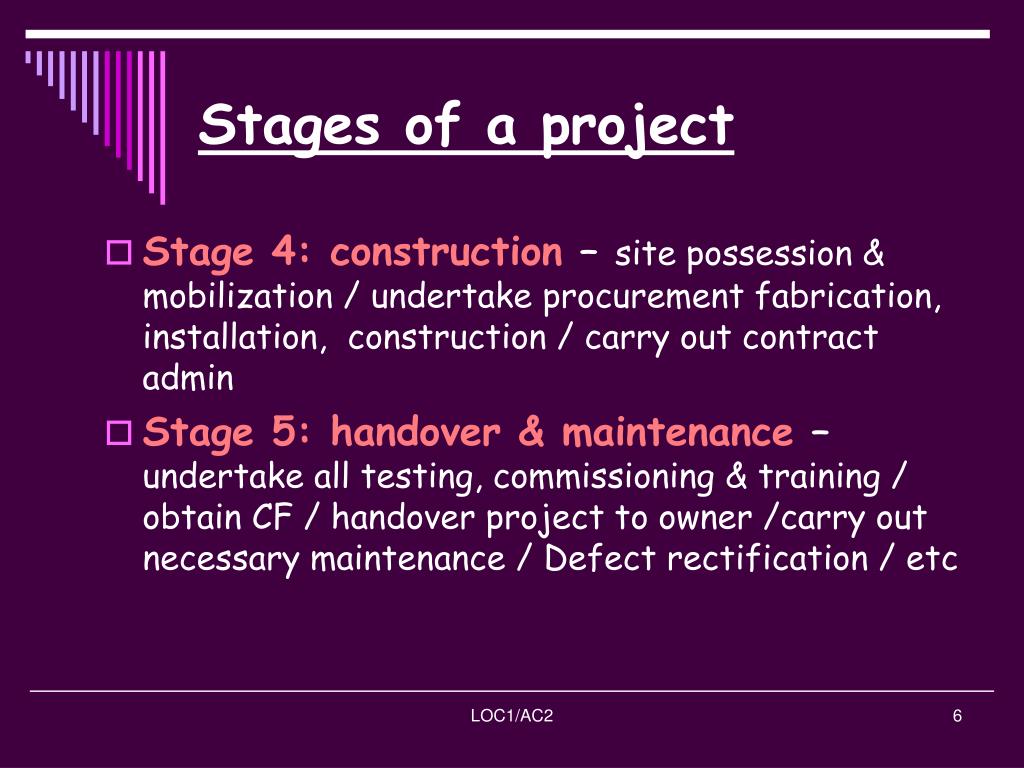 Stages of a project

Stage 4: construction – site possession & mobilization / undertake procurement fabrication, installation, construction / carry out contract admin

Stage 5: handover & maintenance – undertake all testing, commissioning & training / obtain CF / handover project to owner /carry out necessary maintenance / Defect rectification / etc

LOC1/AC2

6